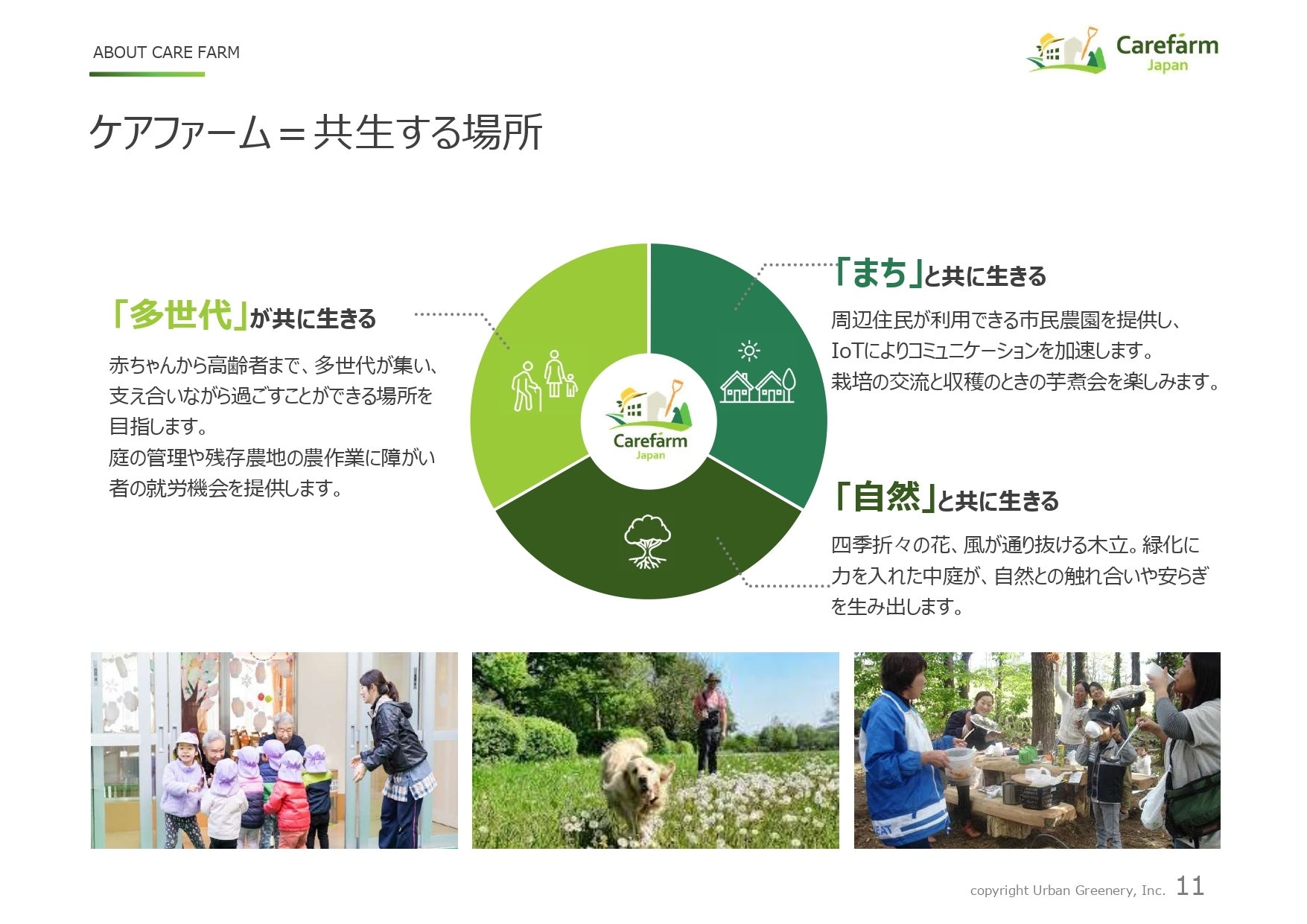 ABOUT CARE FARM

Carefarm Japan

ケアファーム＝共生する場所

「多世代」が共に生きる

赤ちゃんから高齢者まで、多世代が集い、支え合いながら過ごすことができる場所を目指します。
庭の管理や残存農地の農作業に障がい者の就労機会を提供します。

Carefarm Japan

「まち」と共に生きる

周辺住民が利用できる市民農園を提供し、IoTによりコミュニケーションを加速します。
栽培の交流と収穫のときの芋煮会を楽しみます。

「自然」と共に生きる

四季折々の花、風が通り抜ける木立。緑化に力を入れた中庭が、自然との触れ合いや安らぎを生み出します。

copyright Urban Greenery, Inc. 11